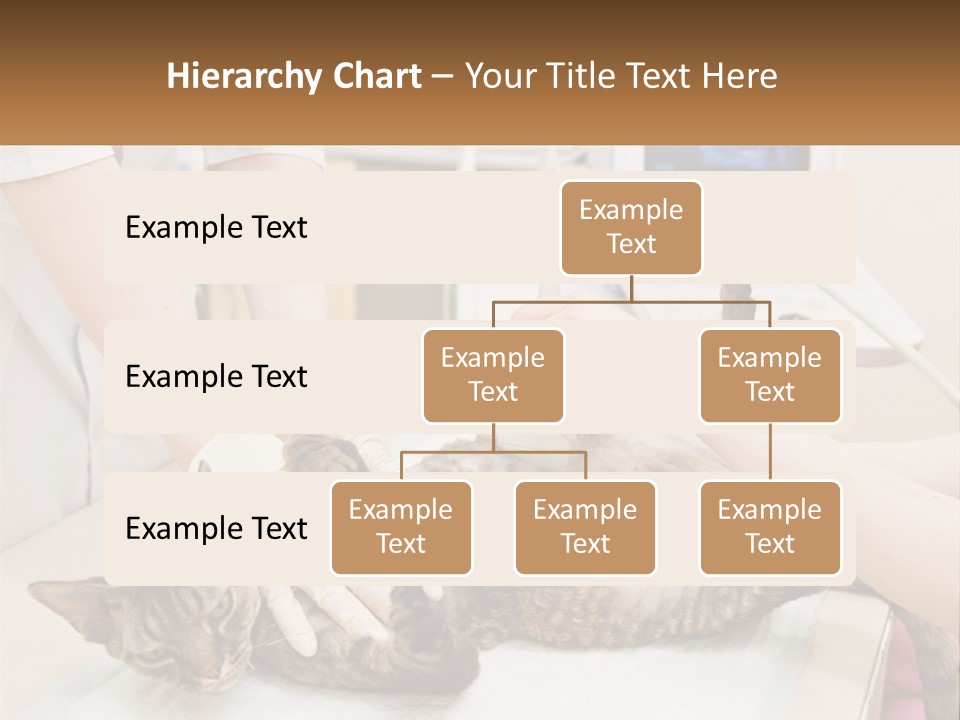 Hierarchy Chart – Your Title Text Here

Example Text

Example Text

Example Text

Example Text

Example Text

Example Text

Example Text

Example Text

Example Text